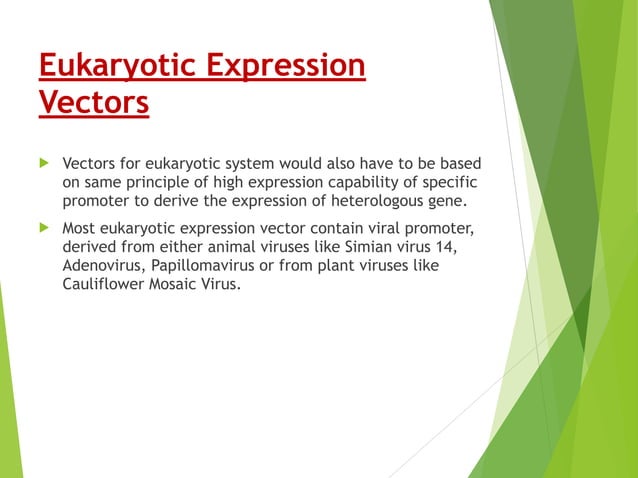 Eukaryotic Expression Vectors

Vectors for eukaryotic system would also have to be based on same principle of high expression capability of specific promoter to derive the expression of heterologous gene.

Most eukaryotic expression vector contain viral promoter, derived from either animal viruses like Simian virus 14, Adenovirus, Papillomavirus or from plant viruses like Cauliflower Mosaic Virus.